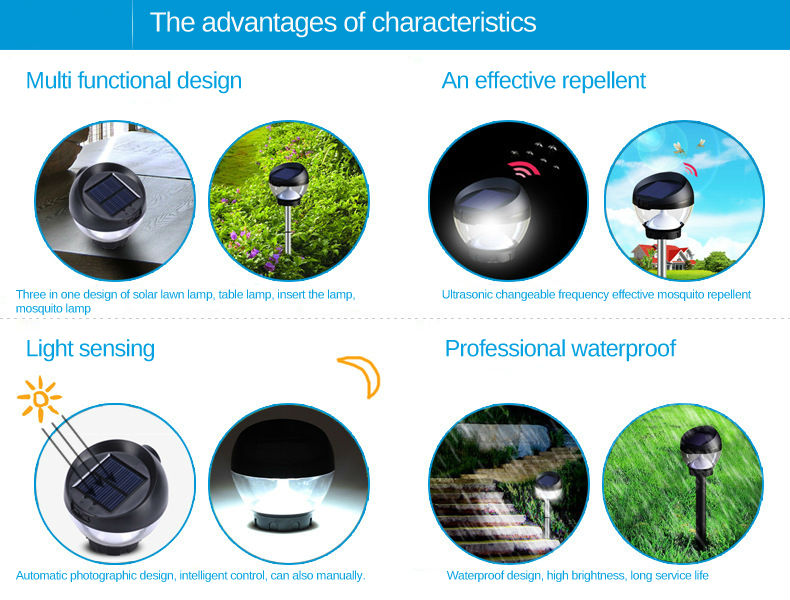 The advantages of characteristics

Multi functional design

Three in one design of solar lawn lamp, table lamp, insert the lamp, mosquito lamp

An effective repellent

Ultrasonic changeable frequency effective mosquito repellent

Light sensing

Automatic photographic design, intelligent control, can also manually.

Professional waterproof

Waterproof design, high brightness, long service life